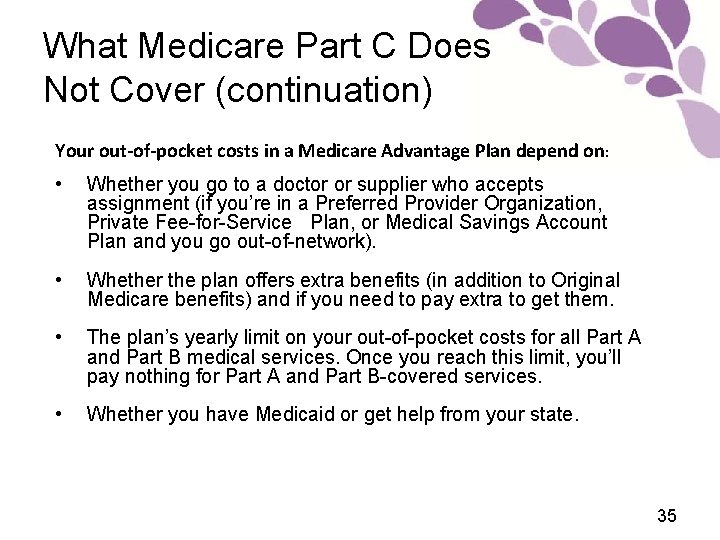 What Medicare Part C Does Not Cover (continuation)

Your out-of-pocket costs in a Medicare Advantage Plan depend on:

• Whether you go to a doctor or supplier who accepts assignment (if you're in a Preferred Provider Organization, Private Fee-for-Service Plan, or Medical Savings Account Plan and you go out-of-network).

• Whether the plan offers extra benefits (in addition to Original Medicare benefits) and if you need to pay extra to get them.

• The plan's yearly limit on your out-of-pocket costs for all Part A and Part B medical services. Once you reach this limit, you'll pay nothing for Part A and Part B-covered services.

• Whether you have Medicaid or get help from your state.

35